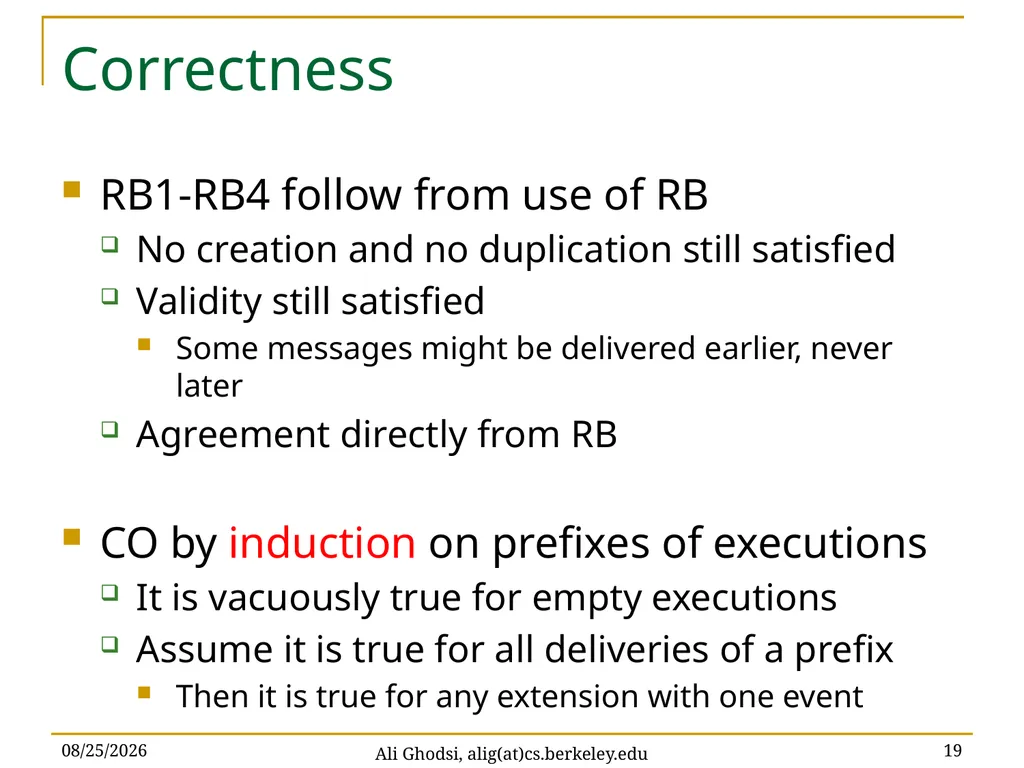 Correctness

RB1-RB4 follow from use of RB

No creation and no duplication still satisfied

Validity still satisfied

Some messages might be delivered earlier, never later

Agreement directly from RB

CO by induction on prefixes of executions

It is vacuously true for empty executions

Assume it is true for all deliveries of a prefix

Then it is true for any extension with one event

08/25/2026

Ali Ghodsi, alig(at)cs.berkeley.edu

19